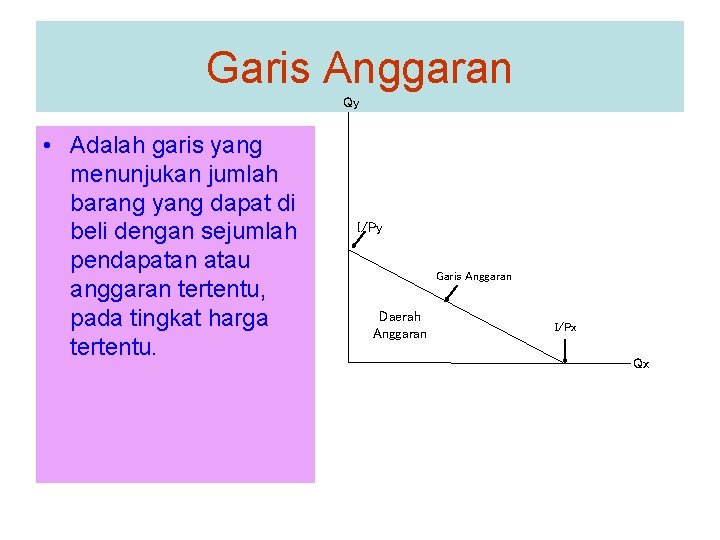 Garis Anggaran

• Adalah garis yang menunjukan jumlah barang yang dapat di beli dengan sejumlah pendapatan atau anggaran tertentu, pada tingkat harga tertentu.

Qy

I/Py

Garis Anggaran

Daerah Anggaran

I/Px

Qx